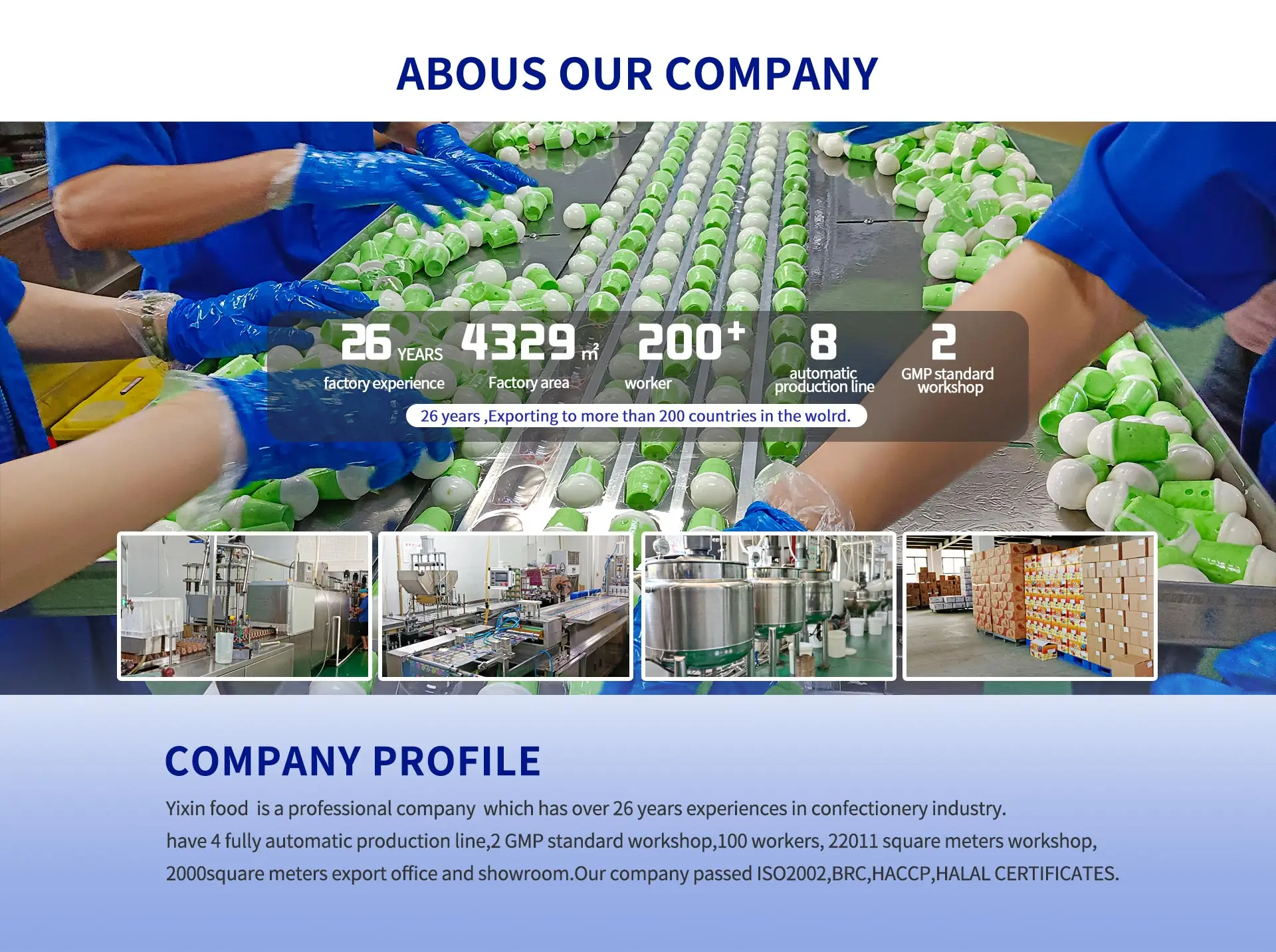 ABOUS OUR COMPANY

26 YEARS
factory experience

4329 $m^2$
Factory area

200+
worker

8
automatic production line

2
GMP standard workshop

26 years ,Exporting to more than 200 countries in the wolrd.

COMPANY PROFILE

Yixin food is a professional company which has over 26 years experiences in confectionery industry. have 4 fully automatic production line,2 GMP standard workshop,100 workers, 22011 square meters workshop, 2000square meters export office and showroom.Our company passed ISO2002,BRC,HACCP,HALAL CERTIFICATES.